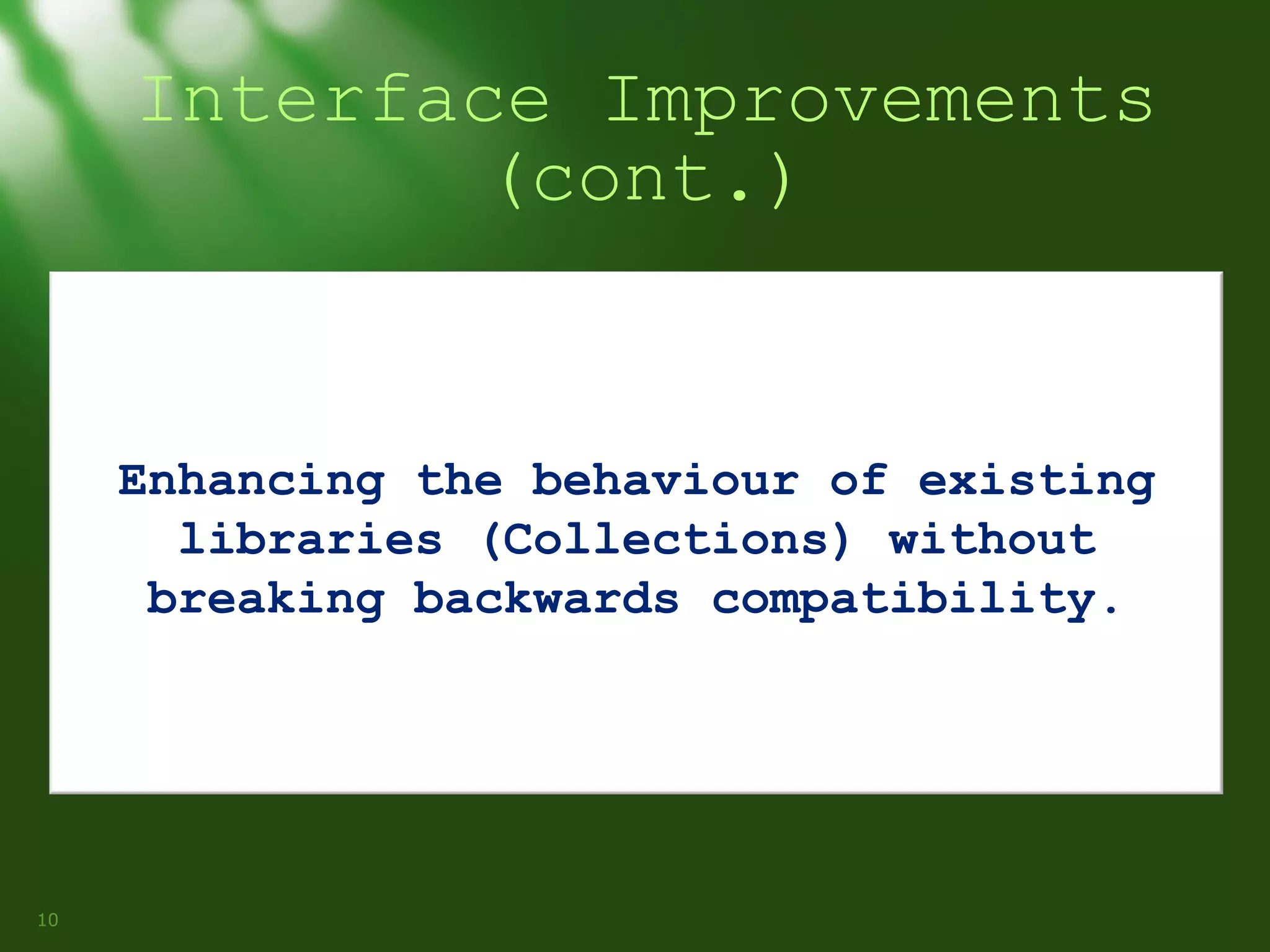 Interface Improvements (cont.)

Enhancing the behaviour of existing libraries (Collections) without breaking backwards compatibility.

10